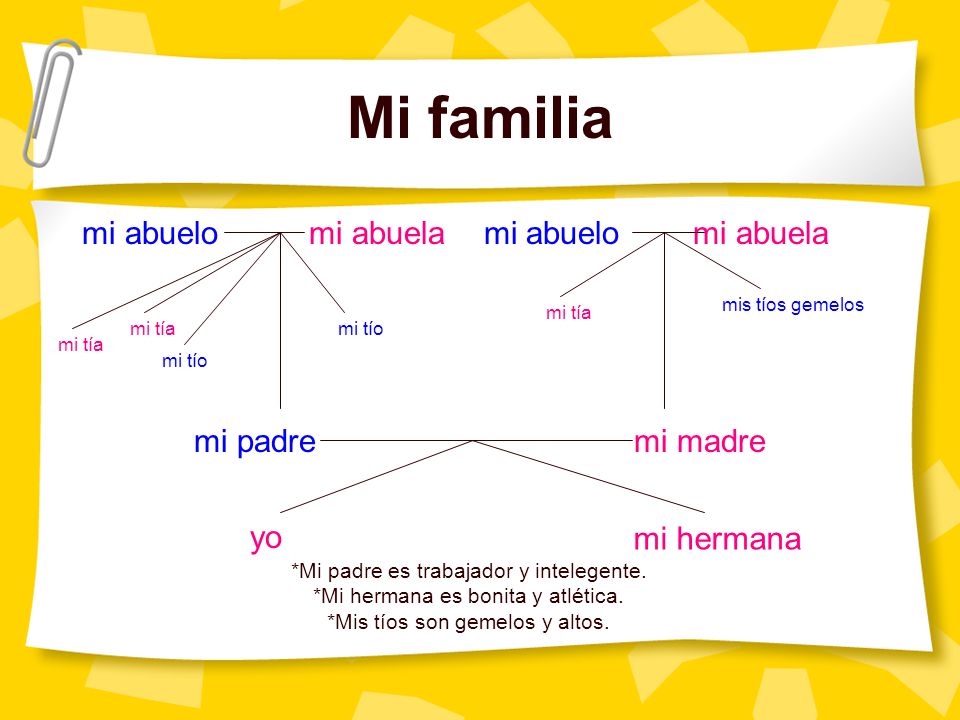 Mi familia

mi abuelo mi abuela mi abuelo mi abuela

mi tía mi tía mi tío mi tío mi tía mis tíos gemelos

mi padre mi madre

yo mi hermana

*Mi padre es trabajador y intelegente.
*Mi hermana es bonita y atlética.
*Mis tíos son gemelos y altos.